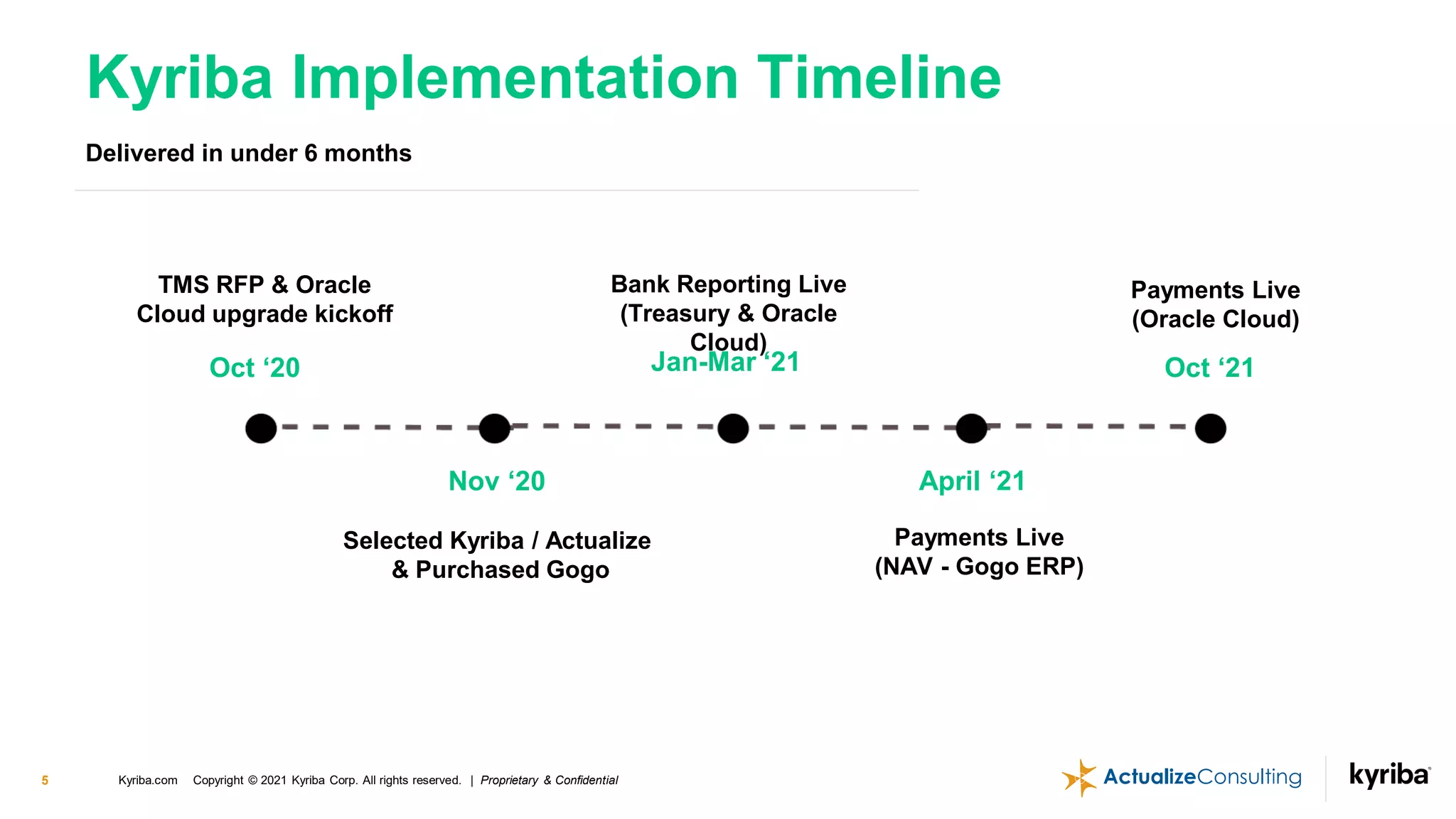 Kyriba Implementation Timeline

Delivered in under 6 months

TMS RFP & Oracle Cloud upgrade kickoff

Oct ‘20

Bank Reporting Live (Treasury & Oracle Cloud)

Jan-Mar ‘21

Payments Live (Oracle Cloud)

Oct ‘21

Nov ‘20

Selected Kyriba / Actualize & Purchased Gogo

April ‘21

Payments Live (NAV - Gogo ERP)

5 Kyriba.com Copyright © 2021 Kyriba Corp. All rights reserved. | Proprietary & Confidential

ActualizeConsulting

kyriba